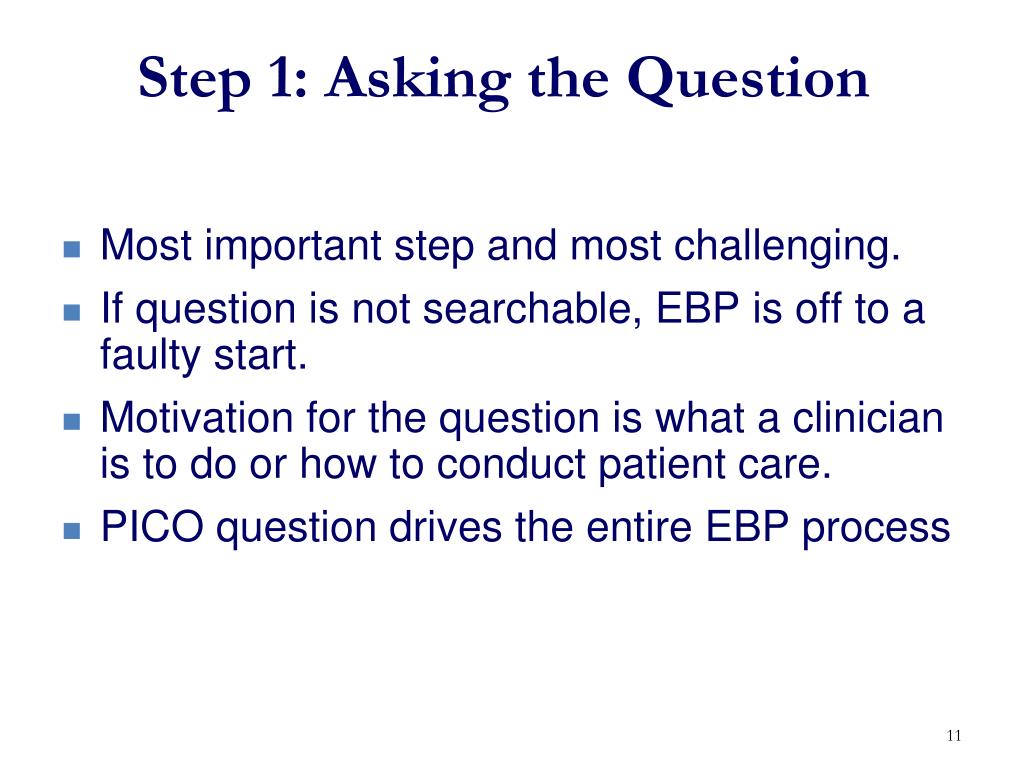 Step 1: Asking the Question

- Most important step and most challenging.
- If question is not searchable, EBP is off to a faulty start.
- Motivation for the question is what a clinician is to do or how to conduct patient care.
- PICO question drives the entire EBP process

11